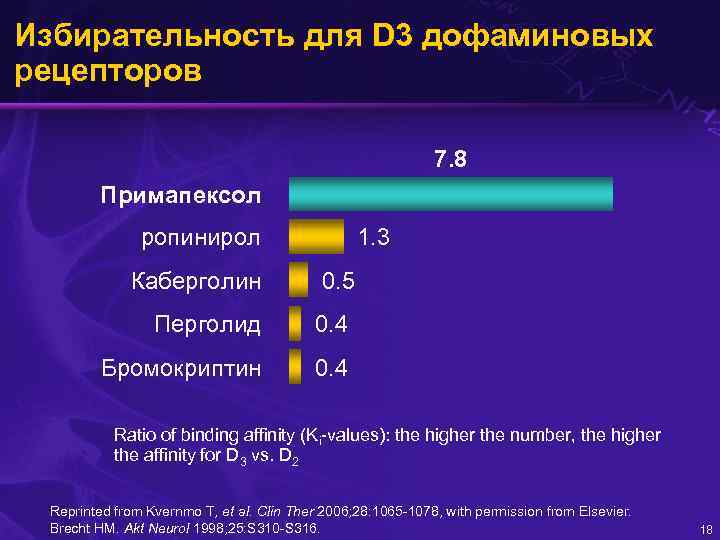 Избирательность для D3 дофаминовых рецепторов

7.8

Примапексол

ропинирол 1.3

Каберголин 0.5

Перголид 0.4

Бромокриптин 0.4

Ratio of binding affinity ($K_i$-values): the higher the number, the higher the affinity for $D_3$ vs. $D_2$

Reprinted from Kvernmo T, et al. Clin Ther 2006;28:1065-1078, with permission from Elsevier.
Brecht HM. Akt Neurol 1998;25:S310-S316.

18